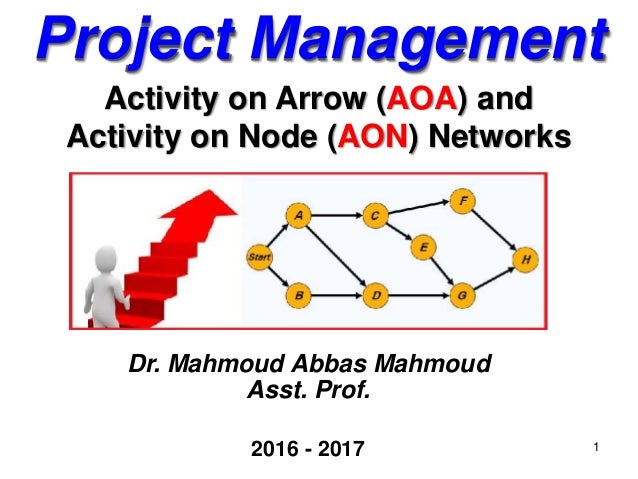 Project Management

Activity on Arrow (AOA) and Activity on Node (AON) Networks

Start
A
B
C
D
E
F
G
H

Dr. Mahmoud Abbas Mahmoud
Asst. Prof.

2016 - 2017

1